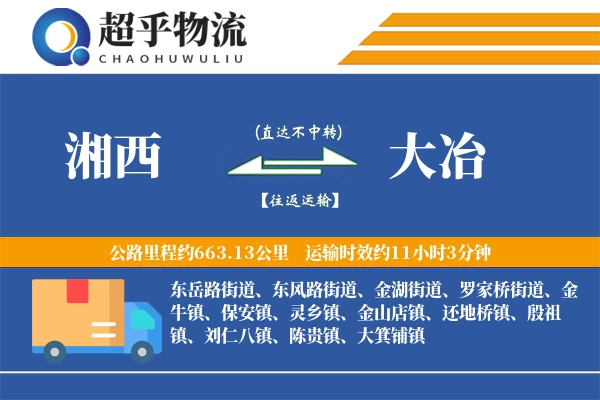 超乎物流
CHAOHUWULIU

湘西

(直达不中转)

【往返运输】

大冶

公路里程约663.13公里　运输时效约11小时3分钟

东岳路街道、东风路街道、金湖街道、罗家桥街道、金牛镇、保安镇、灵乡镇、金山店镇、还地桥镇、殷祖镇、刘仁八镇、陈贵镇、大箕铺镇